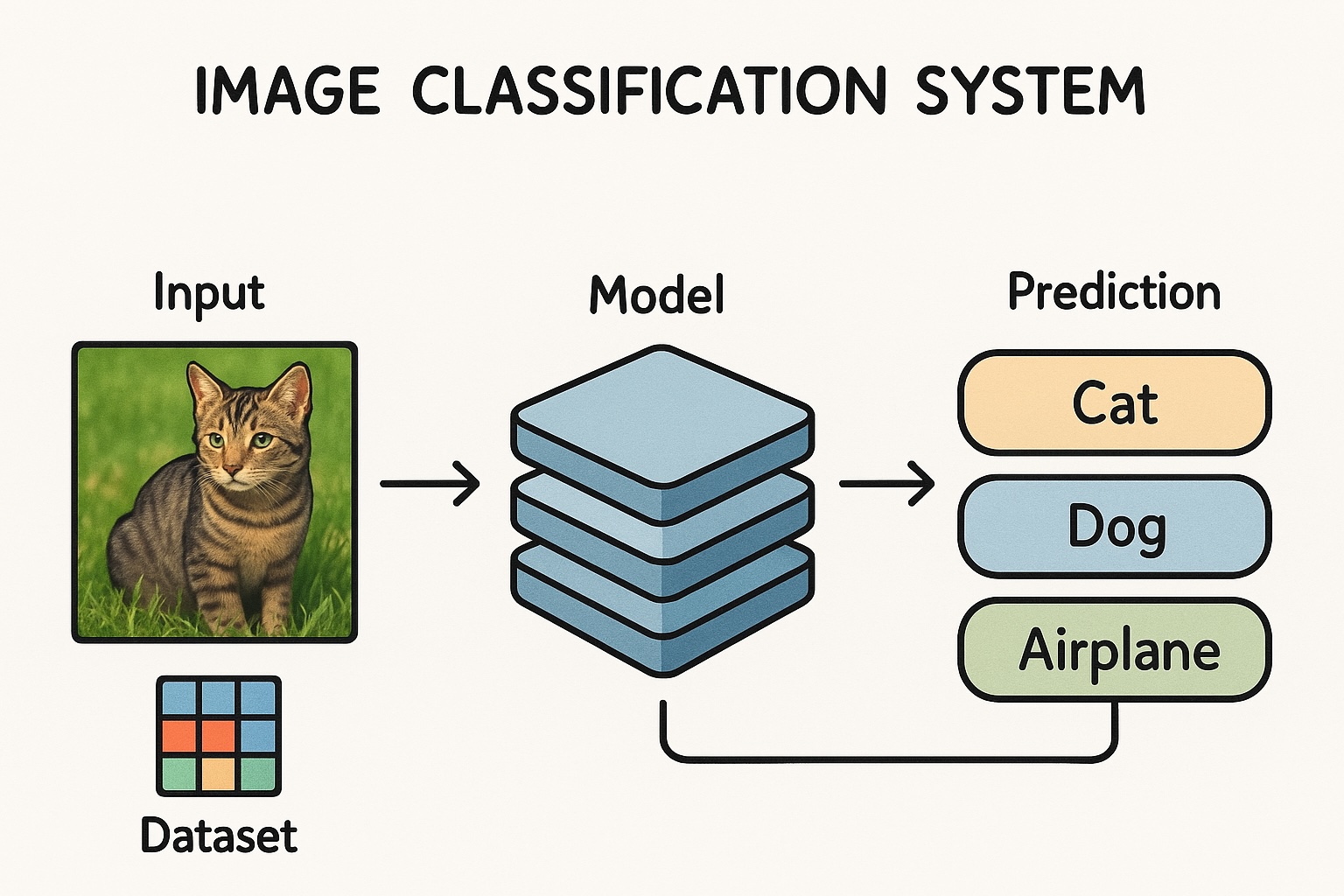 IMAGE CLASSIFICATION SYSTEM

Input

Model

Prediction

Cat

Dog

Airplane

Dataset